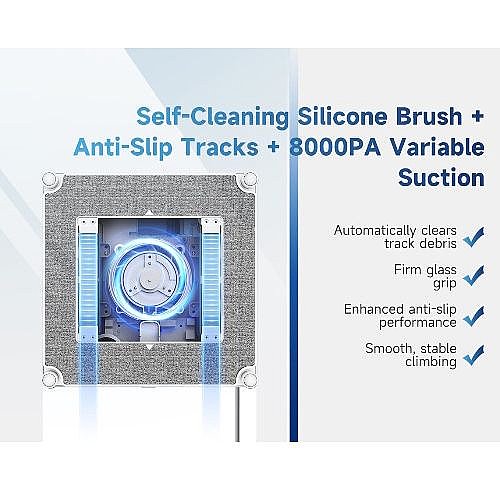 Self-Cleaning Silicone Brush + Anti-Slip Tracks + 8000PA Variable Suction

Automatically clears track debris

Firm glass grip

Enhanced anti-slip performance

Smooth, stable climbing